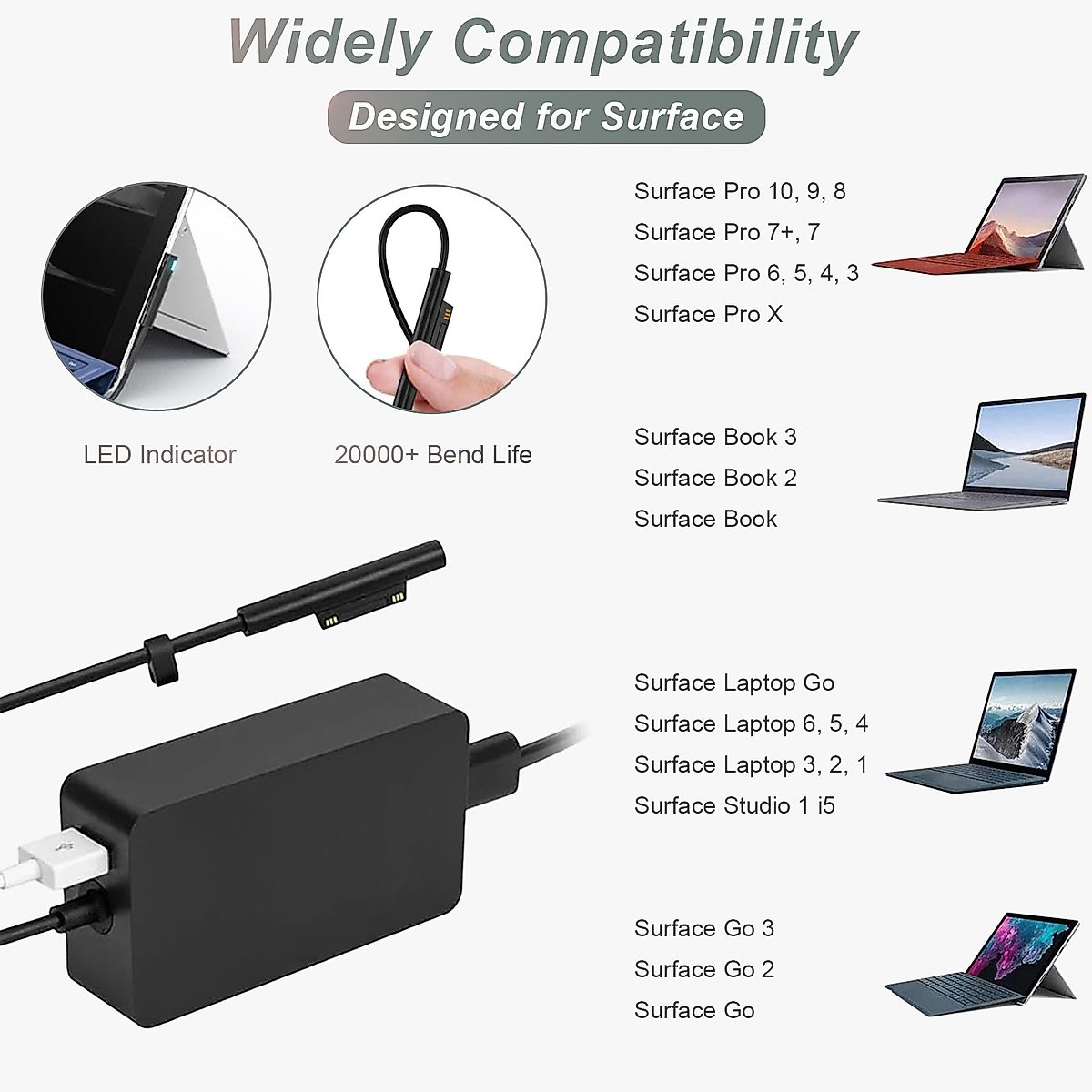 Widely Compatibility

Designed for Surface

LED Indicator

20000+ Bend Life

Surface Pro 10, 9, 8
Surface Pro 7+, 7
Surface Pro 6, 5, 4, 3
Surface Pro X

Surface Book 3
Surface Book 2
Surface Book

Surface Laptop Go
Surface Laptop 6, 5, 4
Surface Laptop 3, 2, 1
Surface Studio 1 i5

Surface Go 3
Surface Go 2
Surface Go